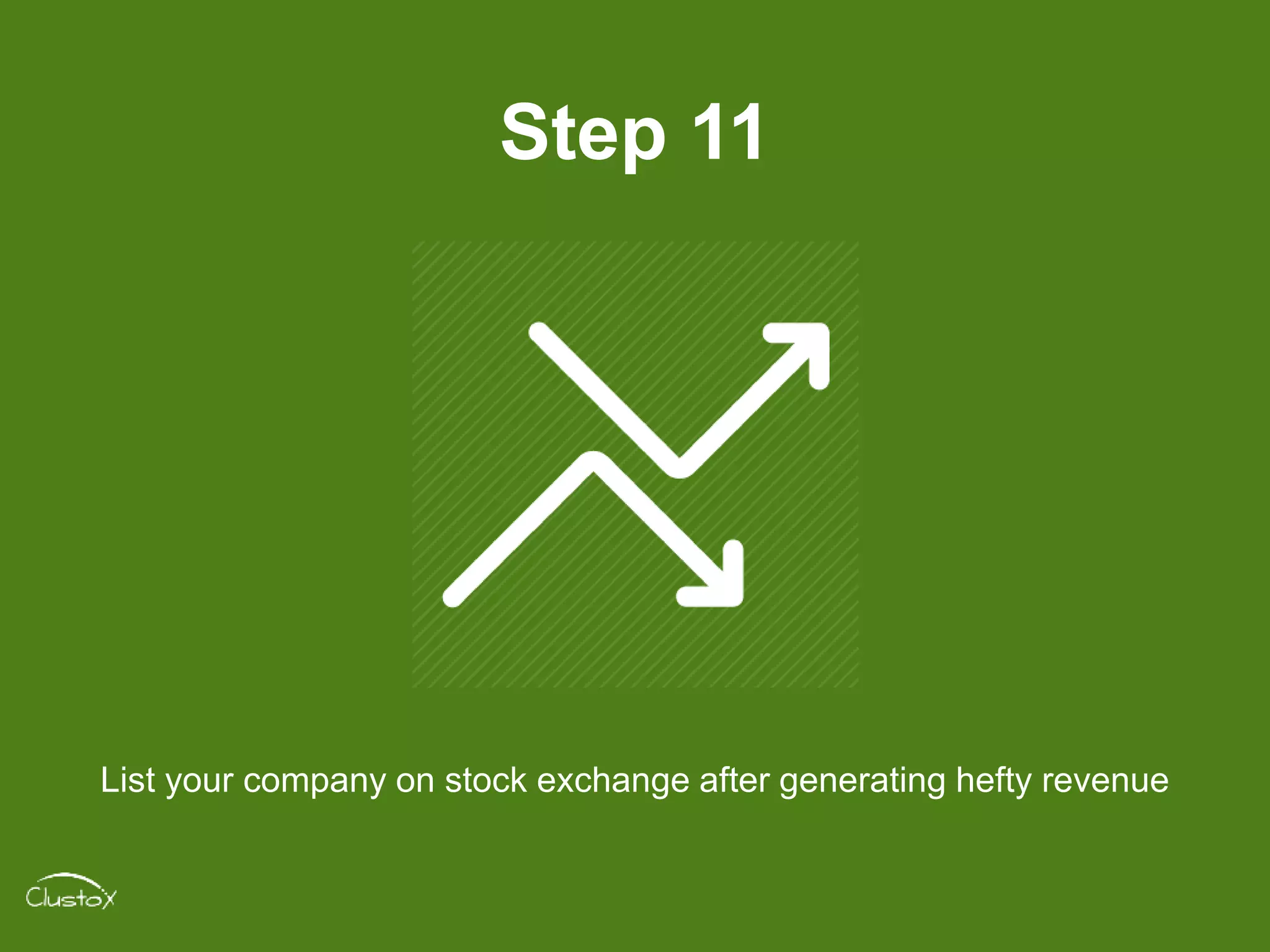 Step 11

List your company on stock exchange after generating hefty revenue

Clustox